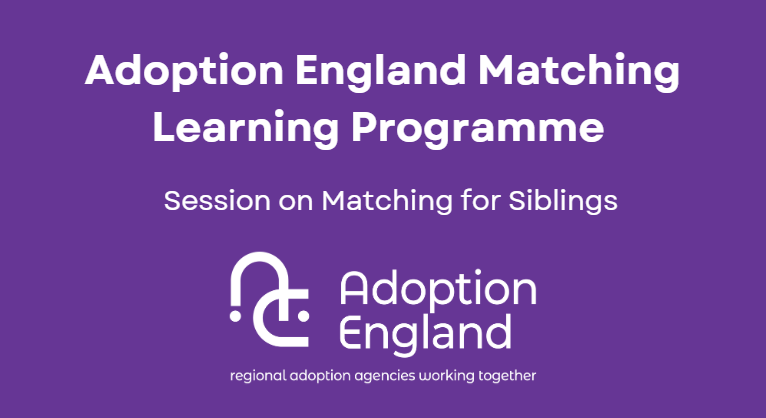 Adoption England Matching Learning Programme

Session on Matching for Siblings

Adoption England

regional adoption agencies working together